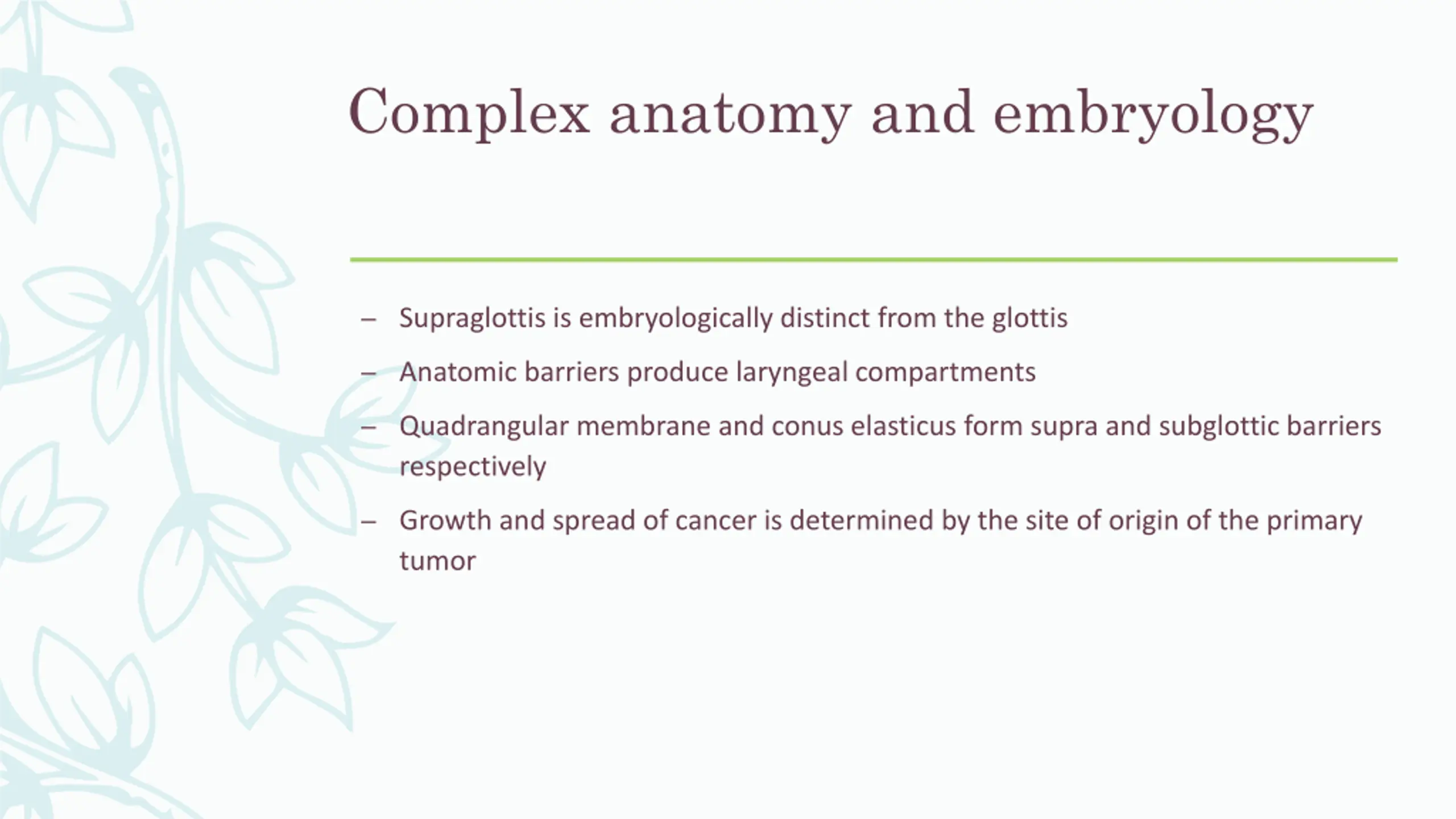 Complex anatomy and embryology

– Supraglottis is embryologically distinct from the glottis

– Anatomic barriers produce laryngeal compartments

– Quadrangular membrane and conus elasticus form supra and subglottic barriers respectively

– Growth and spread of cancer is determined by the site of origin of the primary tumor